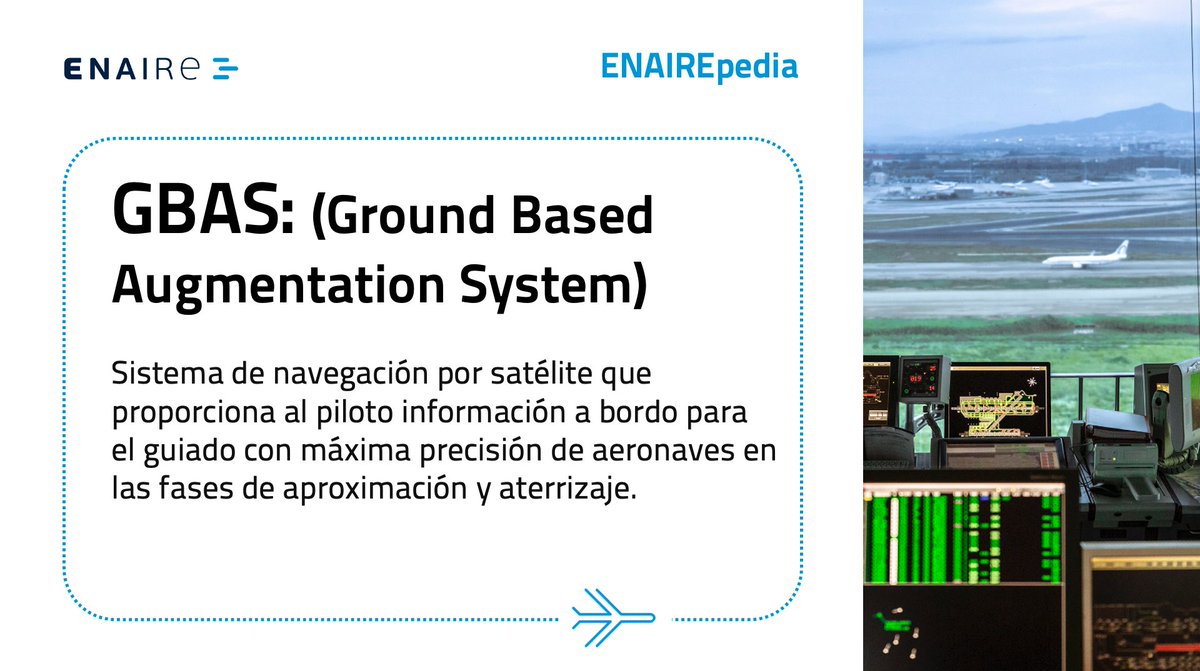 ENAIRE

ENAIREpedia

GBAS: (Ground Based Augmentation System)

Sistema de navegación por satélite que proporciona al piloto información a bordo para el guiado con máxima precisión de aeronaves en las fases de aproximación y aterrizaje.